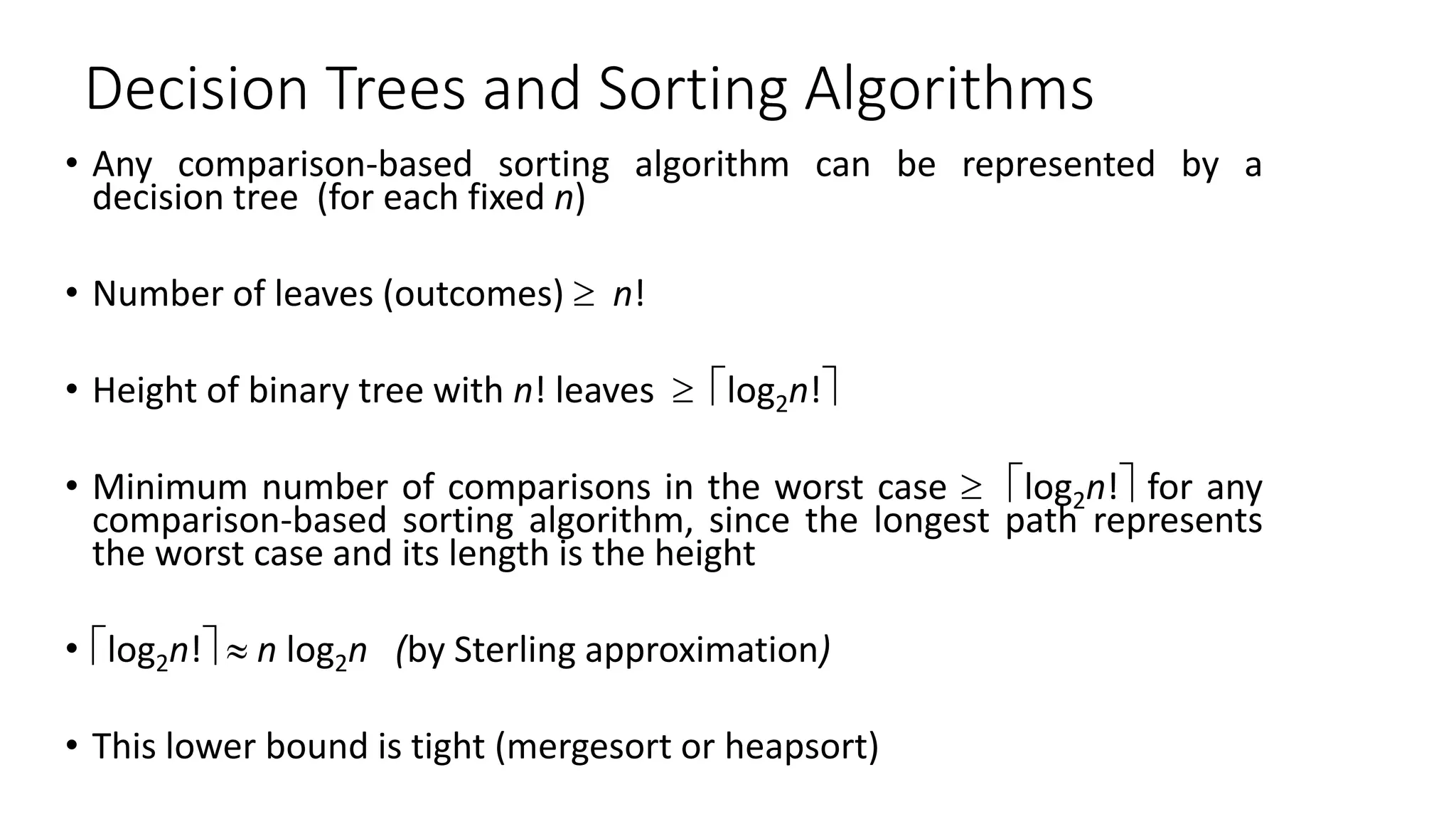 Decision Trees and Sorting Algorithms

• Any comparison-based sorting algorithm can be represented by a decision tree (for each fixed $n$)

• Number of leaves (outcomes) $\geq n!$

• Height of binary tree with $n!$ leaves $\geq \lceil \log_2 n! \rceil$

• Minimum number of comparisons in the worst case $\geq \lceil \log_2 n! \rceil$ for any comparison-based sorting algorithm, since the longest path represents the worst case and its length is the height

• $\lceil \log_2 n! \rceil \approx n \log_2 n$ (by Sterling approximation)

• This lower bound is tight (mergesort or heapsort)